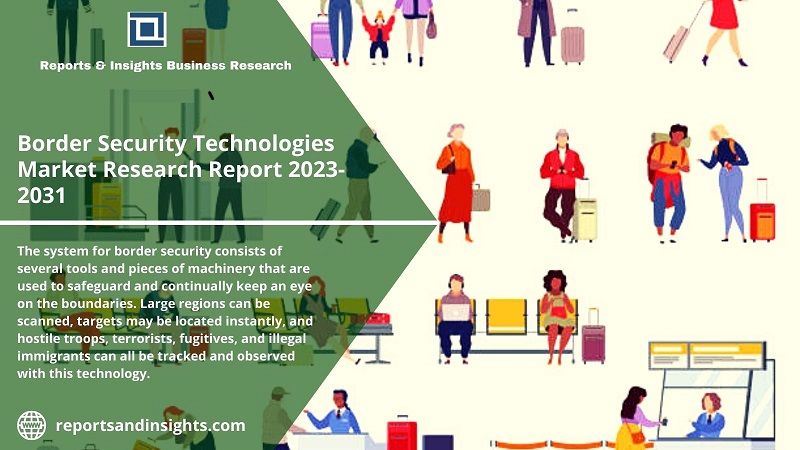 Reports & Insights Business Research

Border Security Technologies Market Research Report 2023-2031

The system for border security consists of several tools and pieces of machinery that are used to safeguard and continually keep an eye on the boundaries. Large regions can be scanned, targets may be located instantly, and hostile troops, terrorists, fugitives, and illegal immigrants can all be tracked and observed with this technology.

reportsandinsights.com